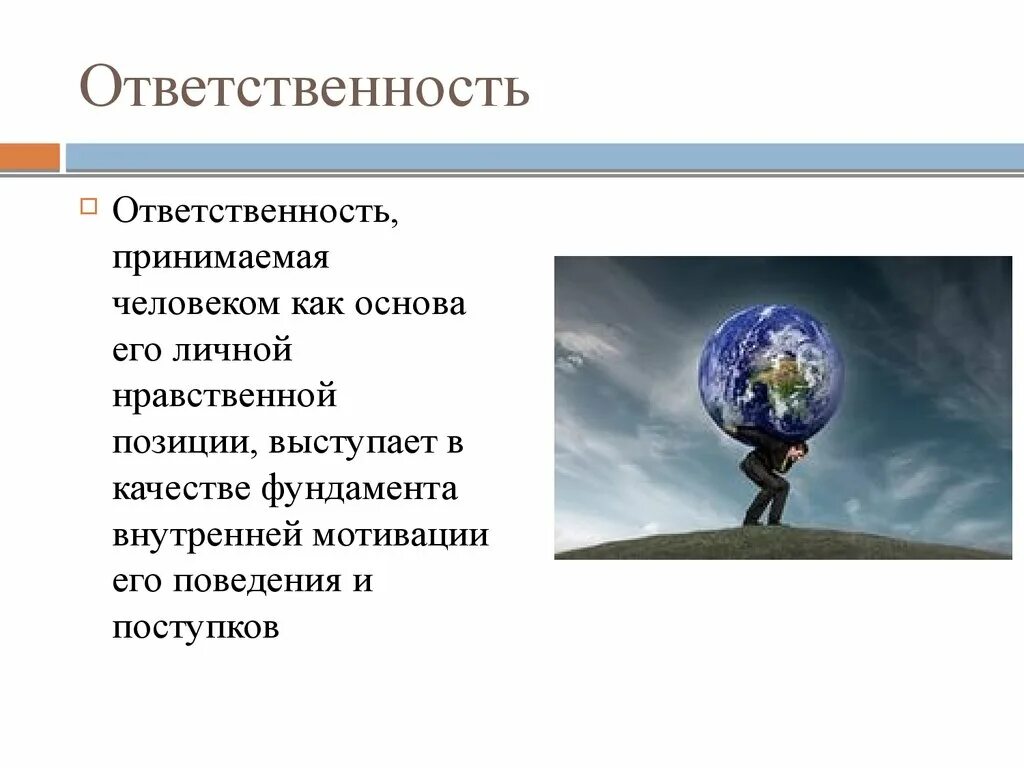 Ответственность

Ответственность, принимаемая человеком как основа его личной нравственной позиции, выступает в качестве фундамента внутренней мотивации его поведения и поступков